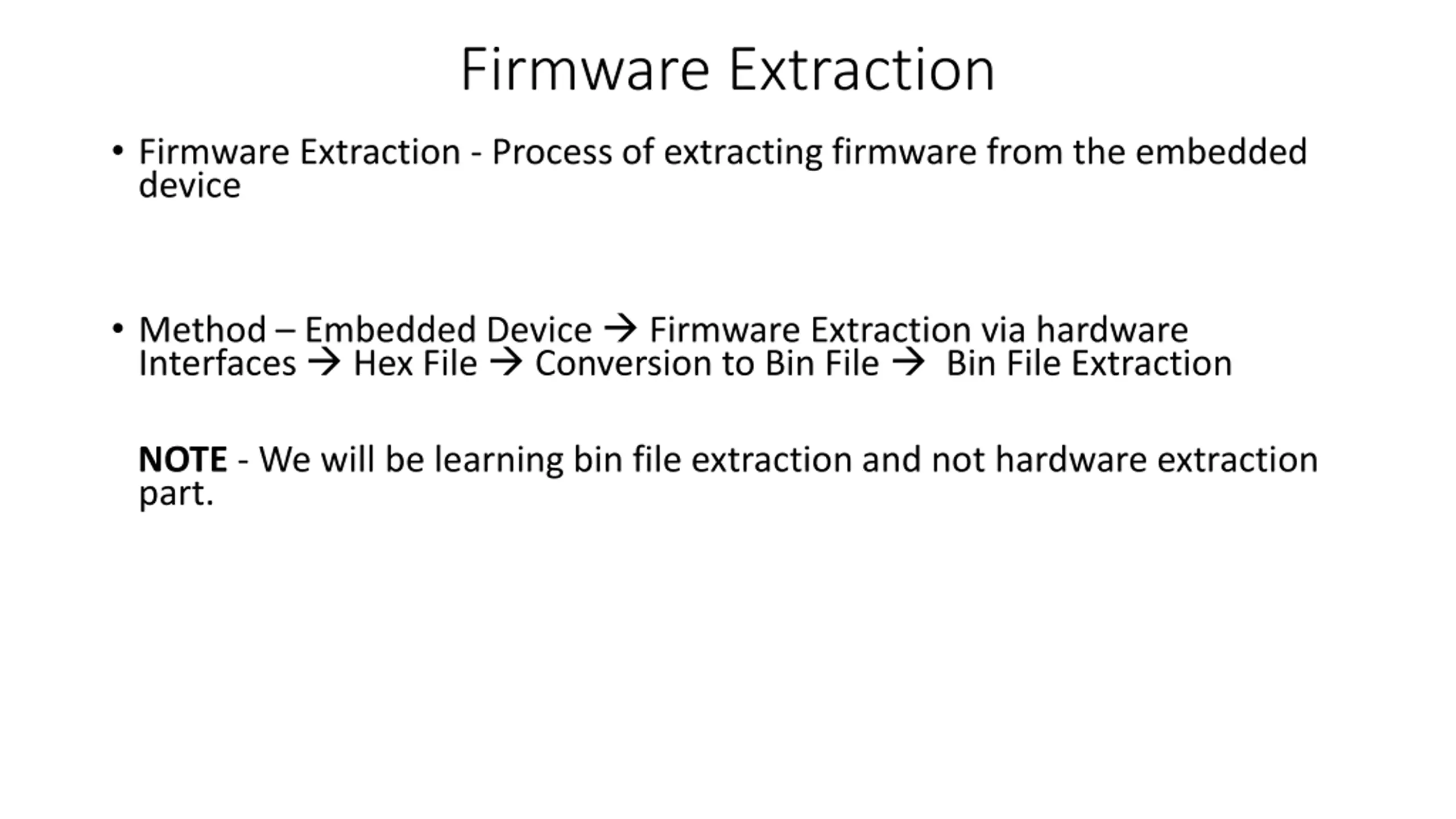 Firmware Extraction

• Firmware Extraction - Process of extracting firmware from the embedded device

• Method – Embedded Device → Firmware Extraction via hardware Interfaces → Hex File → Conversion to Bin File → Bin File Extraction

NOTE - We will be learning bin file extraction and not hardware extraction part.